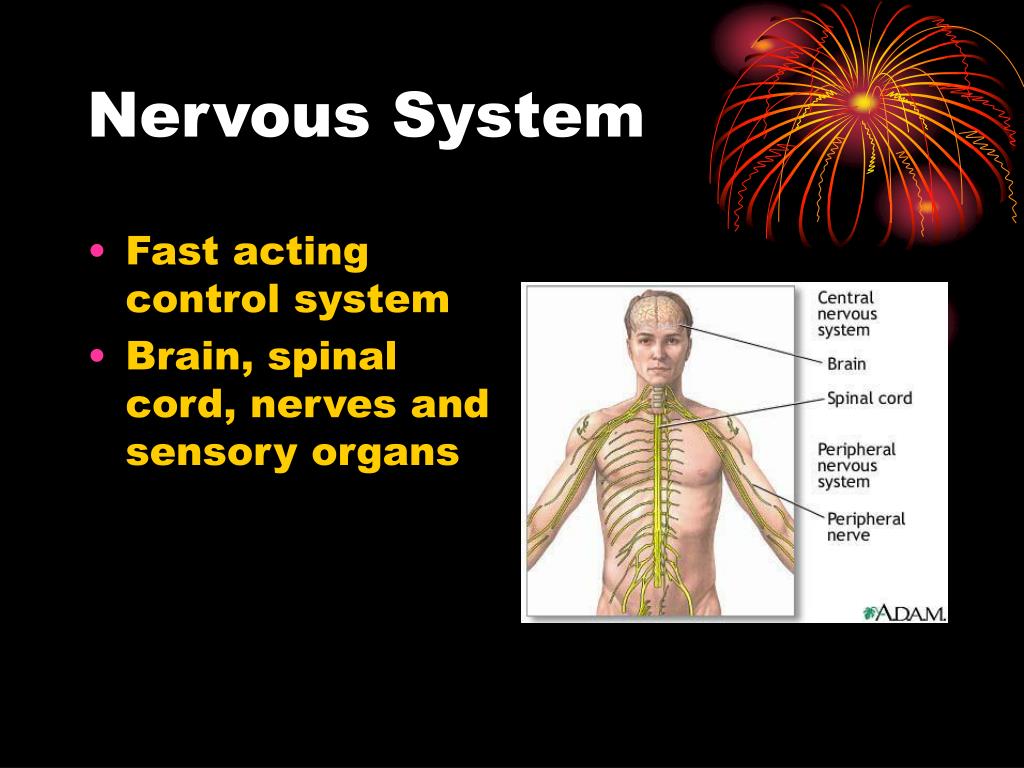 Nervous System

• Fast acting control system
• Brain, spinal cord, nerves and sensory organs

Central nervous system
Brain
Spinal cord
Peripheral nervous system
Peripheral nerve
A.D.A.M.